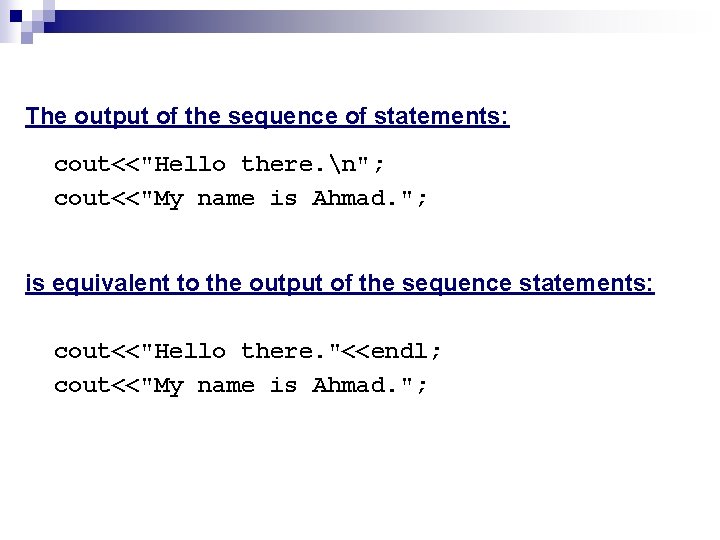 The output of the sequence of statements:

cout<<"Hello there.\n";
cout<<"My name is Ahmad.";

is equivalent to the output of the sequence statements:

cout<<"Hello there."<<endl;
cout<<"My name is Ahmad.";